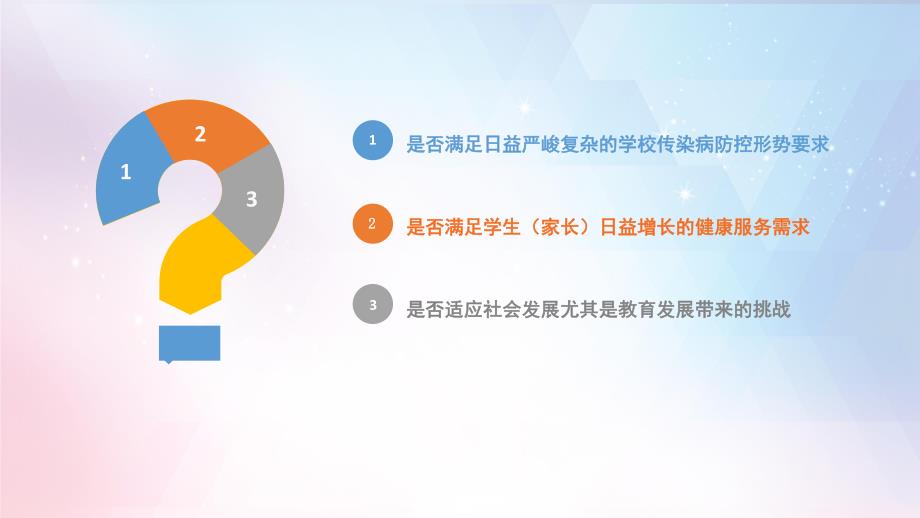 1
2
3

1 是否满足日益严峻复杂的学校传染病防控形势要求

2 是否满足学生（家长）日益增长的健康服务需求

3 是否适应社会发展尤其是教育发展带来的挑战